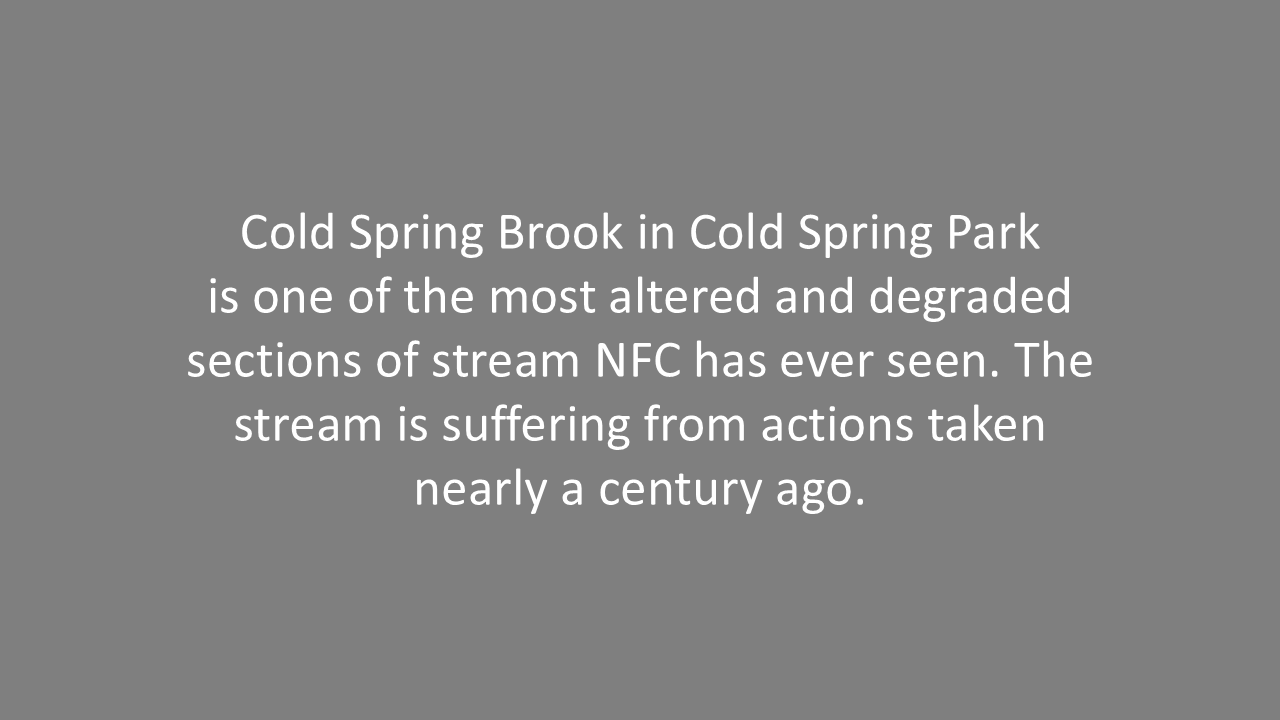 Cold Spring Brook in Cold Spring Park is one of the most altered and degraded sections of stream NFC has ever seen. The stream is suffering from actions taken nearly a century ago.